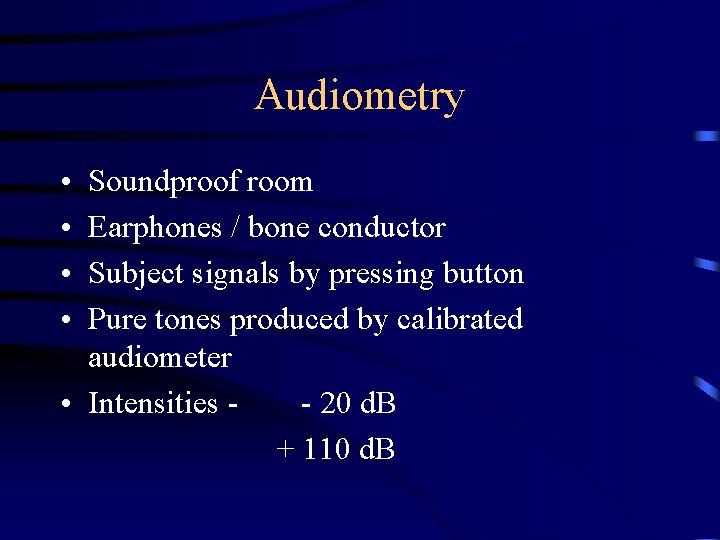 Audiometry

• Soundproof room
• Earphones / bone conductor
• Subject signals by pressing button
• Pure tones produced by calibrated audiometer
• Intensities - - 20 dB
+ 110 dB